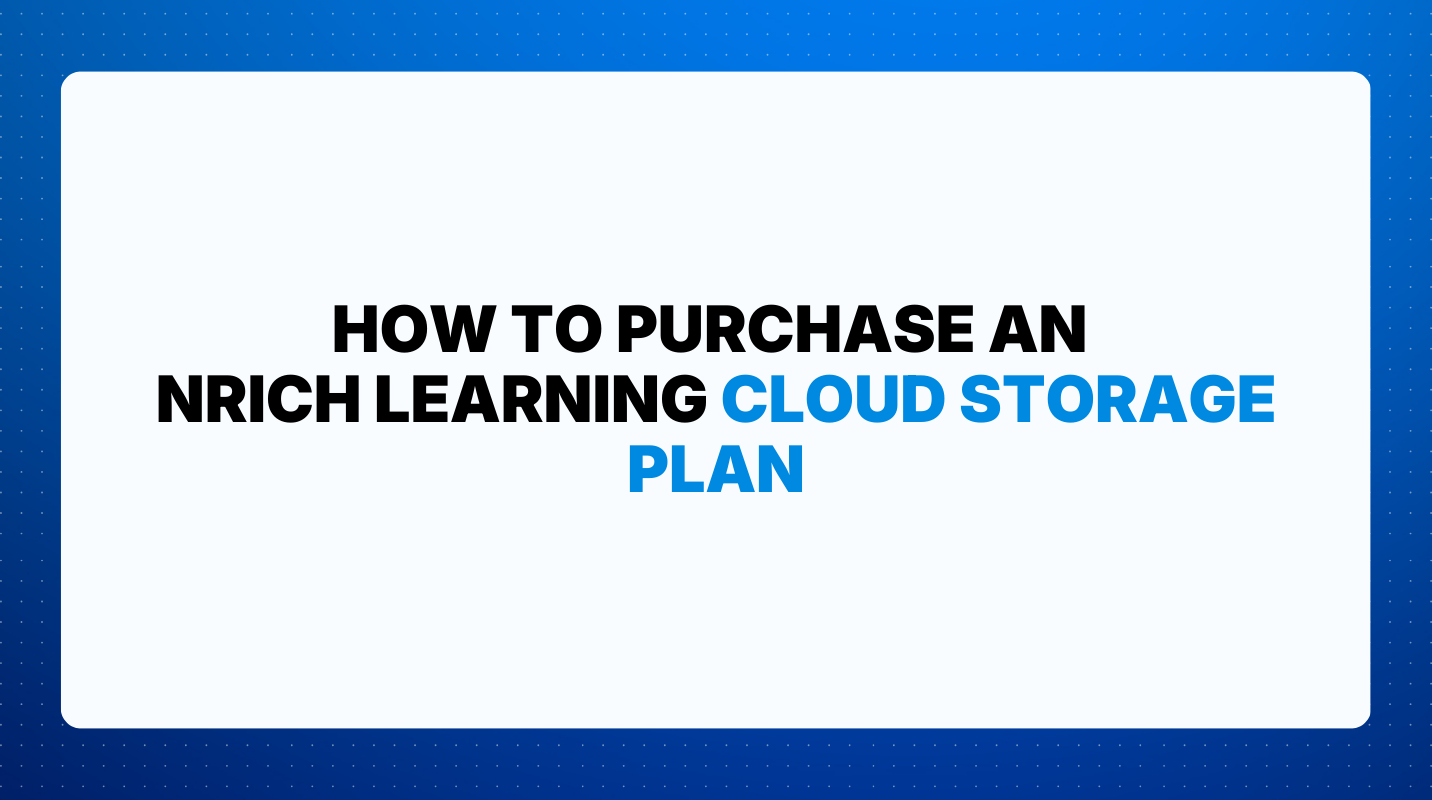 HOW TO PURCHASE AN NRICH LEARNING CLOUD STORAGE PLAN